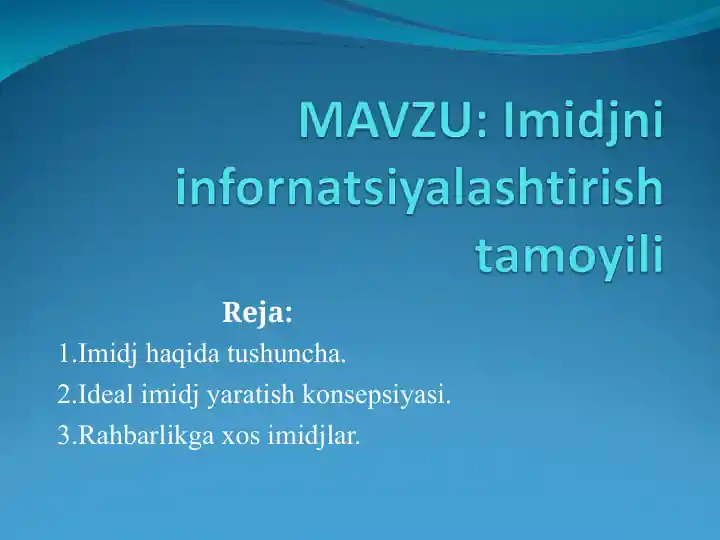 MAVZU: Imidjni infornatsiyalashtirish tamoyili

Reja:

1.Imidj haqida tushuncha.

2.Ideal imidj yaratish konsepsiyasi.

3.Rahbarlikga xos imidjlar.